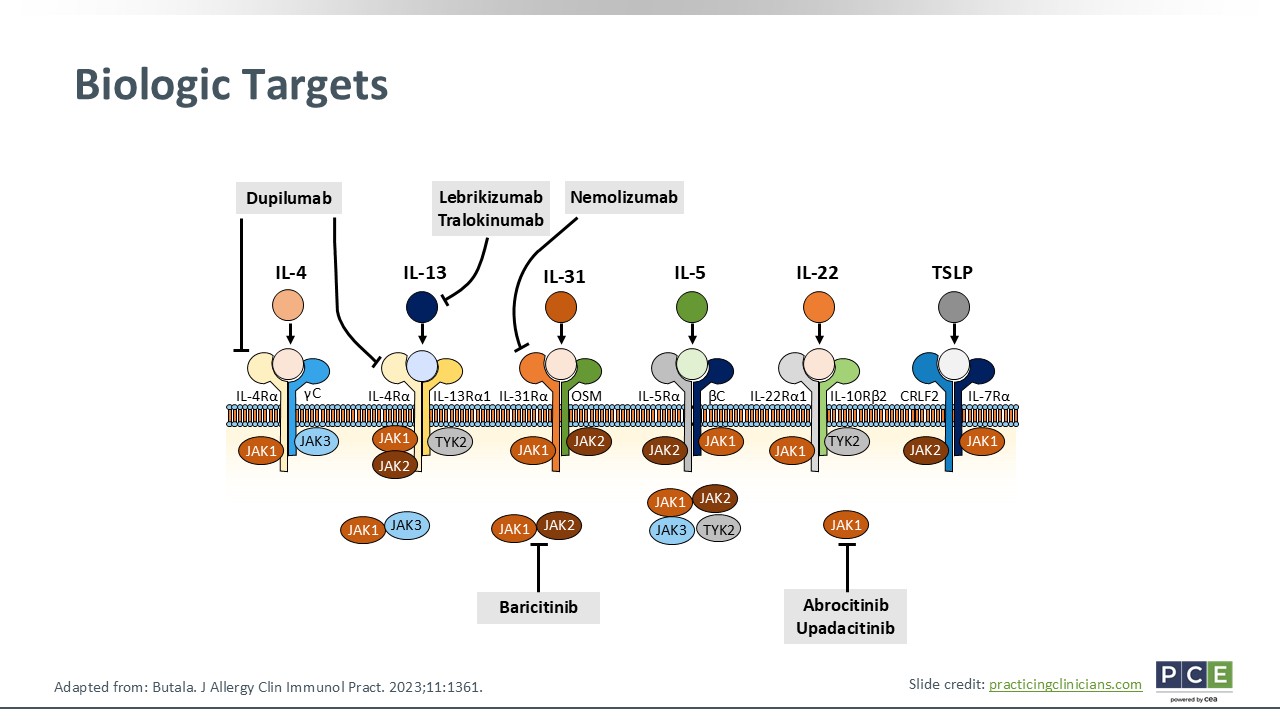 Biologic Targets

Dupilumab

Lebrikizumab
Tralokinumab

Nemolizumab

IL-4

IL-13

IL-31

IL-5

IL-22

TSLP

IL-4Rα

γC

IL-4Rα

IL-13Rα1

IL-31Rα

OSM

IL-5Rα

βC

IL-22Rα1

IL-10Rβ2

CRLF2

IL-7Rα

JAK1

JAK3

JAK1

JAK2

TYK2

JAK1

JAK2

JAK2

JAK1

JAK1

TYK2

JAK2

JAK1

JAK1

JAK3

JAK1

JAK2

JAK1

JAK2

JAK3

TYK2

JAK1

Baricitinib

Abrocitinib
Upadacitinib

Adapted from: Butala. J Allergy Clin Immunol Pract. 2023;11:1361.

Slide credit: practicingclinicians.com

PCE
powered by cea